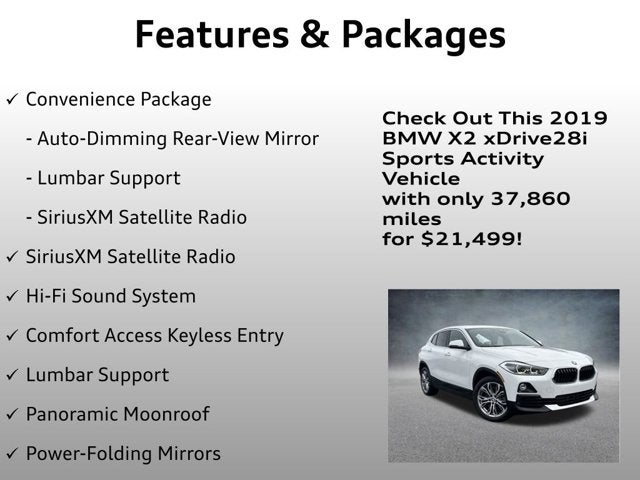 Features & Packages

✓ Convenience Package

- Auto-Dimming Rear-View Mirror

- Lumbar Support

- SiriusXM Satellite Radio

✓ SiriusXM Satellite Radio

✓ Hi-Fi Sound System

✓ Comfort Access Keyless Entry

✓ Lumbar Support

✓ Panoramic Moonroof

✓ Power-Folding Mirrors

Check Out This 2019 BMW X2 xDrive28i Sports Activity Vehicle with only 37,860 miles for $21,499!